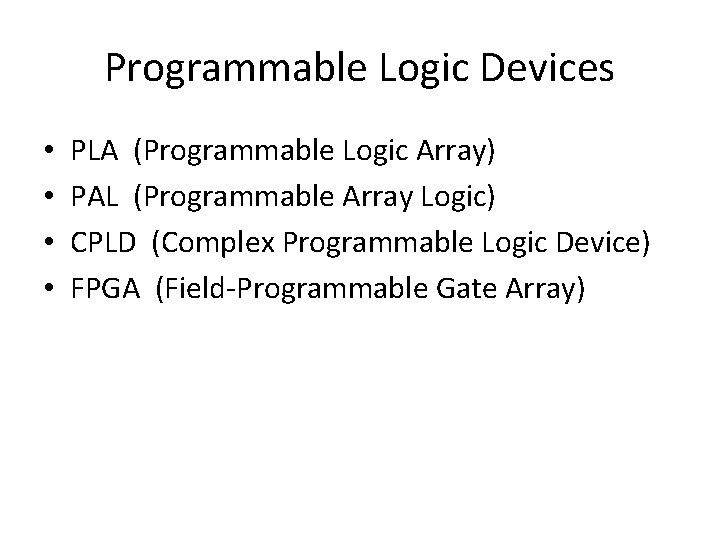 Programmable Logic Devices

• PLA (Programmable Logic Array)
• PAL (Programmable Array Logic)
• CPLD (Complex Programmable Logic Device)
• FPGA (Field-Programmable Gate Array)